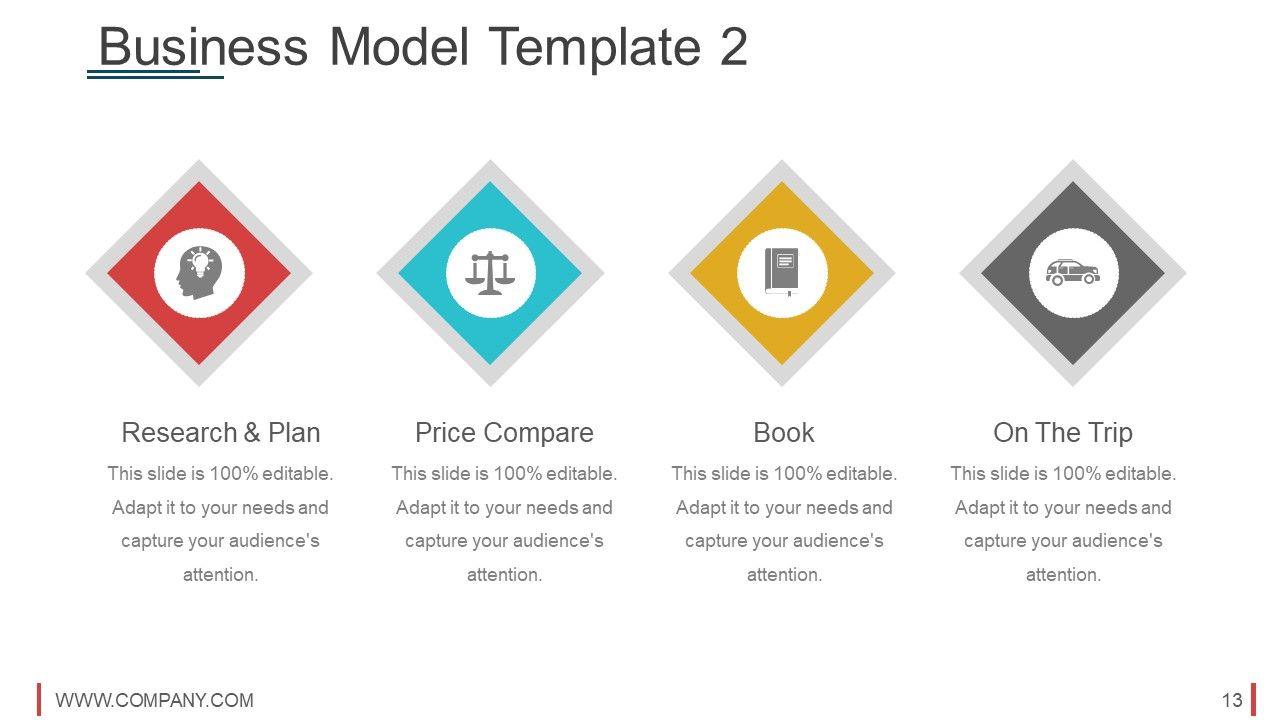 Business Model Template 2

Research & Plan
This slide is 100% editable. Adapt it to your needs and capture your audience's attention.

Price Compare
This slide is 100% editable. Adapt it to your needs and capture your audience's attention.

Book
This slide is 100% editable. Adapt it to your needs and capture your audience's attention.

On The Trip
This slide is 100% editable. Adapt it to your needs and capture your audience's attention.

WWW.COMPANY.COM

13